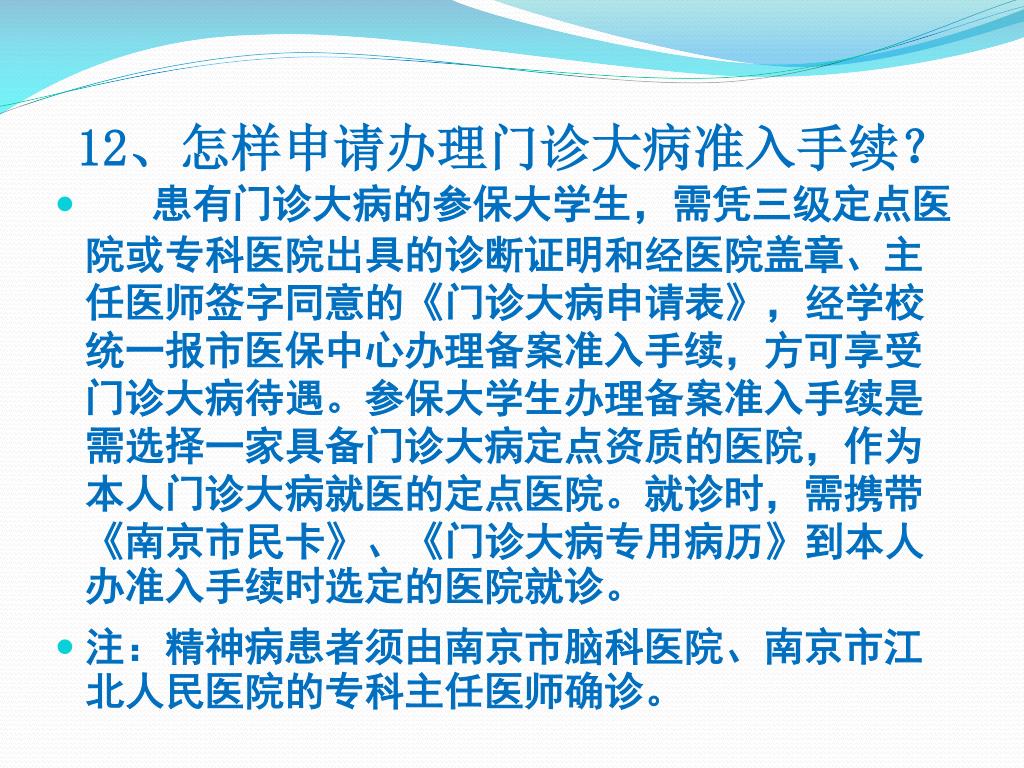 12、怎样申请办理门诊大病准入手续？

患有门诊大病的参保大学生，需凭三级定点医院或专科医院出具的诊断证明和经医院盖章、主任医师签字同意的《门诊大病申请表》，经学校统一报市医保中心办理备案准入手续，方可享受门诊大病待遇。参保大学生办理备案准入手续是需选择一家具备门诊大病定点资质的医院，作为本人门诊大病就医的定点医院。就诊时，需携带《南京市民卡》、《门诊大病专用病历》到本人办准入手续时选定的医院就诊。

注：精神病患者须由南京市脑科医院、南京市江北人民医院的专科主任医师确诊。